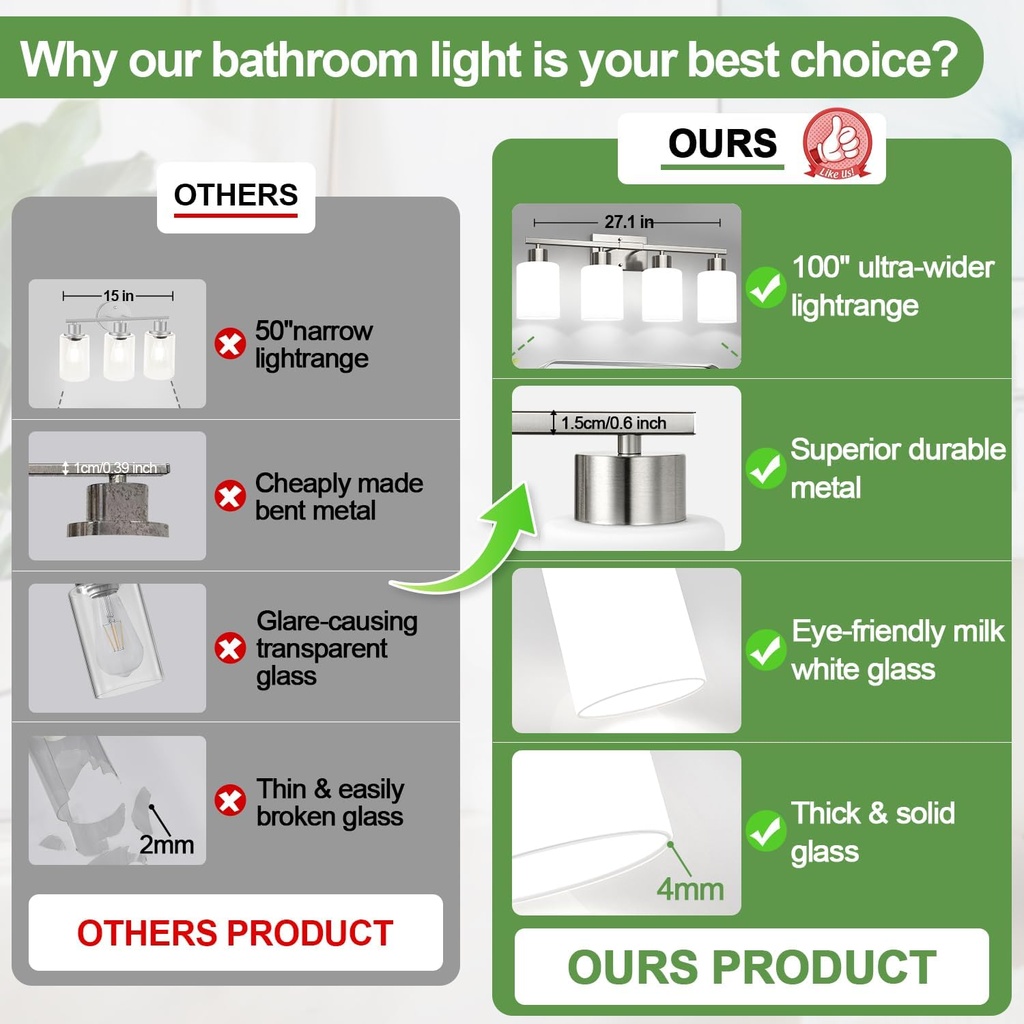 Why our bathroom light is your best choice?

OTHERS

15 in

50"narrow lightrange

1cm/0.39 inch

Cheaply made bent metal

Glare-causing transparent glass

2mm

Thin & easily broken glass

OTHERS PRODUCT

OURS

Like Us!

27.1 in

100" ultra-wider lightrange

1.5cm/0.6 inch

Superior durable metal

Eye-friendly milk white glass

4mm

Thick & solid glass

OURS PRODUCT